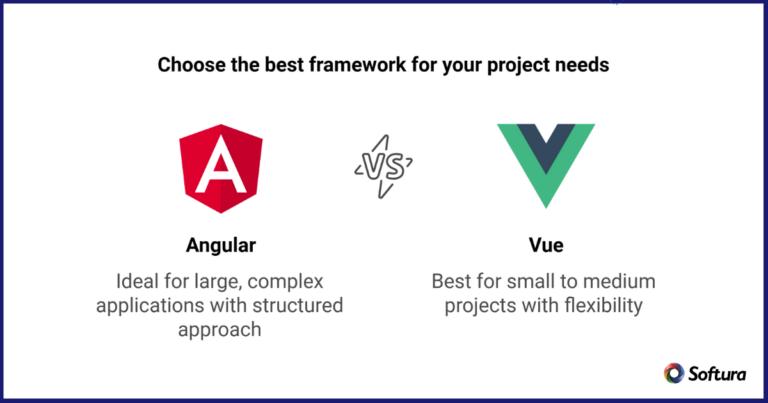 Choose the best framework for your project needs

A

VS

Angular

Ideal for large, complex applications with structured approach

Vue

Best for small to medium projects with flexibility

Softura